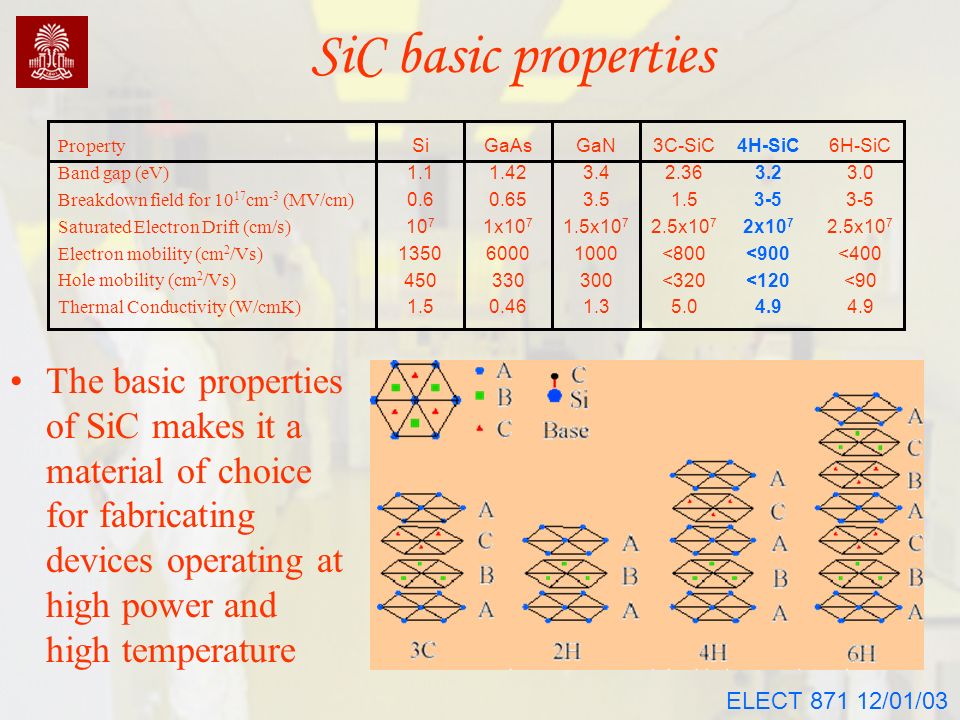 SiC basic properties

| Property | Si | GaAs | GaN | 3C-SiC | 4H-SiC | 6H-SiC |
|---|---|---|---|---|---|---|
| Band gap (eV) | 1.1 | 1.42 | 3.4 | 2.36 | 3.2 | 3.0 |
| Breakdown field for $10^{17}cm^{-3}$ (MV/cm) | 0.6 | 0.65 | 3.5 | 1.5 | 3-5 | 3-5 |
| Saturated Electron Drift (cm/s) | $10^7$ | $1x10^7$ | $1.5x10^7$ | $2.5x10^7$ | $2x10^7$ | $2.5x10^7$ |
| Electron mobility ($cm^2$/Vs) | 1350 | 6000 | 1000 | <800 | <900 | <400 |
| Hole mobility ($cm^2$/Vs) | 450 | 330 | 300 | <320 | <120 | <90 |
| Thermal Conductivity (W/cmK) | 1.5 | 0.46 | 1.3 | 5.0 | 4.9 | 4.9 |

• The basic properties of SiC makes it a material of choice for fabricating devices operating at high power and high temperature

A
B
C
C
Si
Base

A
C
B
A
3C

A
B
A
2H

A
C
A
B
A
4H

A
C
B
A
C
B
A
6H

ELECT 871 12/01/03